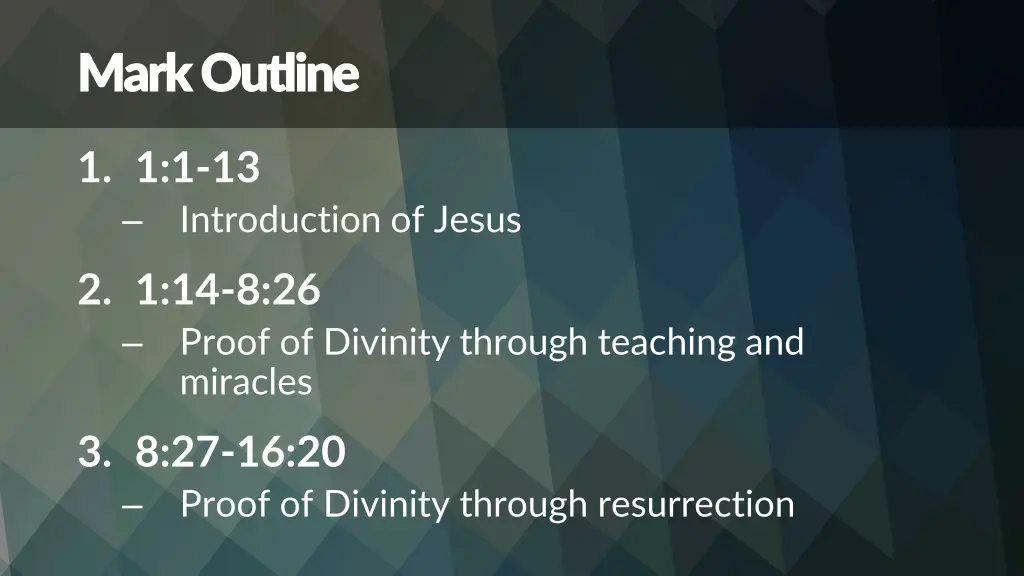 Mark Outline

1. 1:1-13
– Introduction of Jesus

2. 1:14-8:26
– Proof of Divinity through teaching and miracles

3. 8:27-16:20
– Proof of Divinity through resurrection